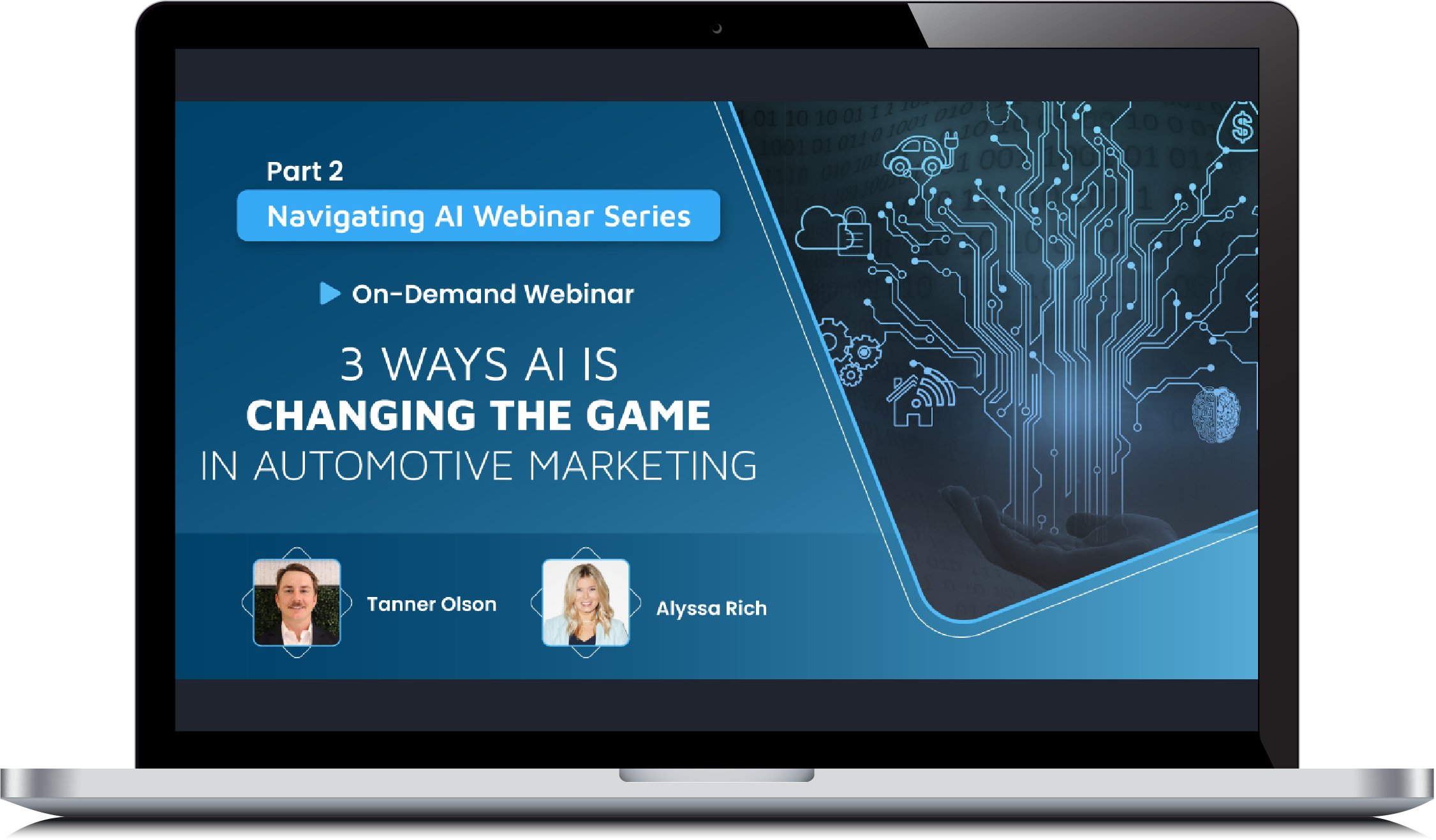 Part 2
Navigating AI Webinar Series

On-Demand Webinar

3 WAYS AI IS
CHANGING THE GAME
IN AUTOMOTIVE MARKETING

Tanner Olson

Alyssa Rich